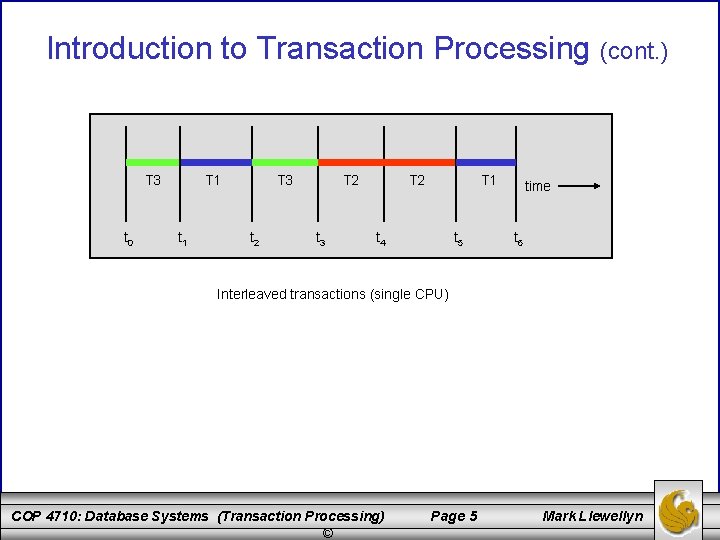 Introduction to Transaction Processing (cont.)

T3 T1 T3 T2 T2 T1 time

$t_0$ $t_1$ $t_2$ $t_3$ $t_4$ $t_5$ $t_6$

Interleaved transactions (single CPU)

COP 4710: Database Systems (Transaction Processing) Page 5 Mark Llewellyn ©